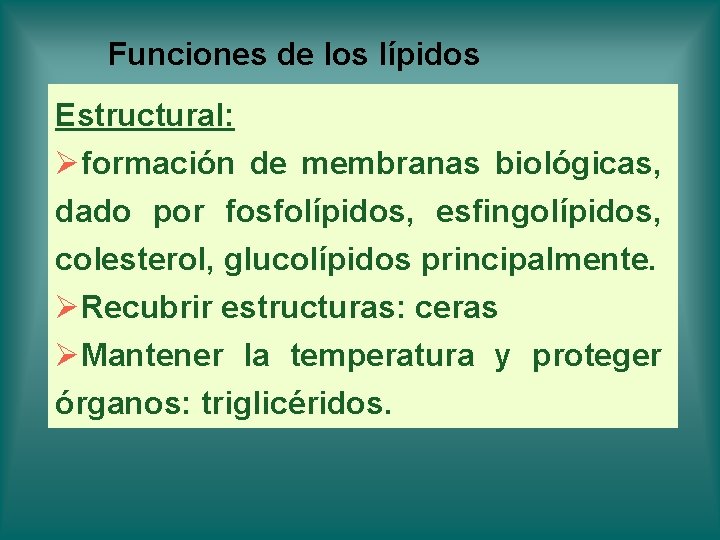 Funciones de los lípidos

Estructural:

➢formación de membranas biológicas, dado por fosfolípidos, esfingolípidos, colesterol, glucolípidos principalmente.

➢Recubrir estructuras: ceras

➢Mantener la temperatura y proteger órganos: triglicéridos.